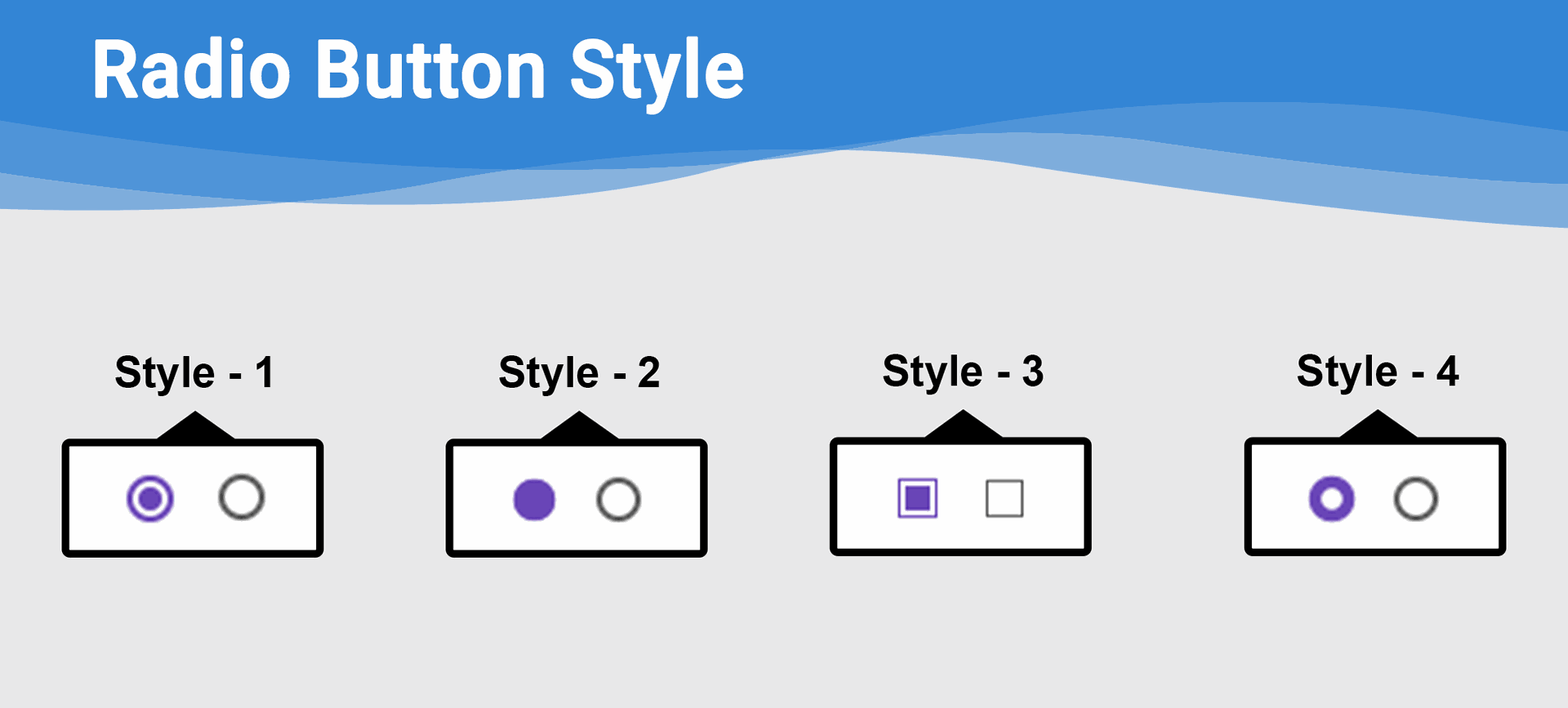 Radio Button Style

Style - 1

Style - 2

Style - 3

Style - 4